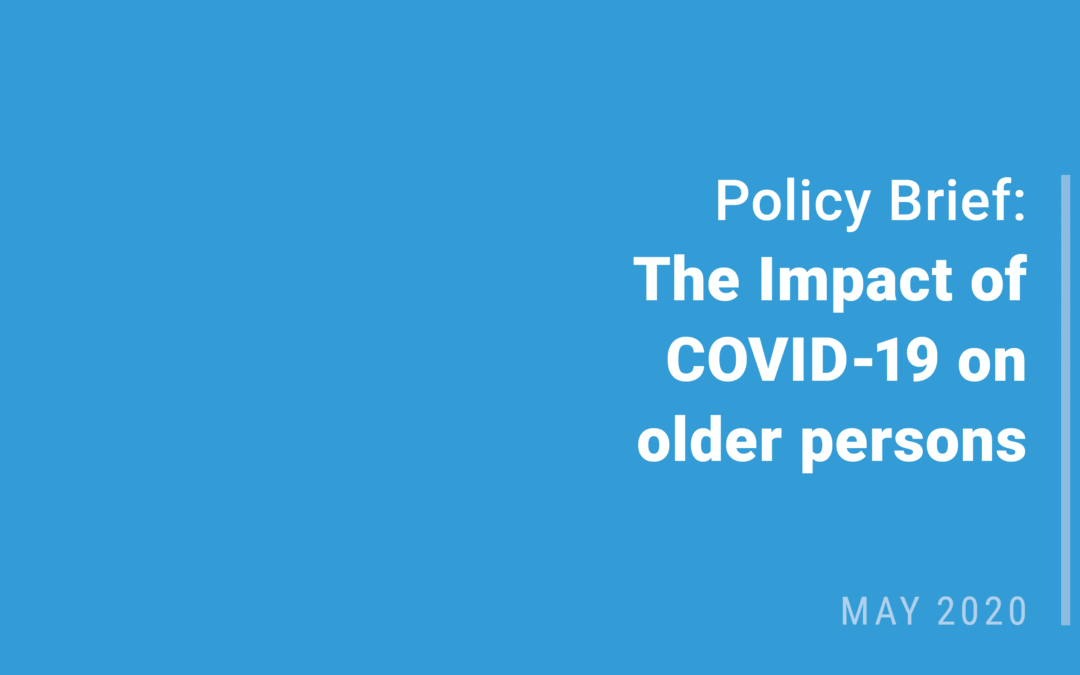 Policy Brief:
The Impact of COVID-19 on older persons

MAY 2020